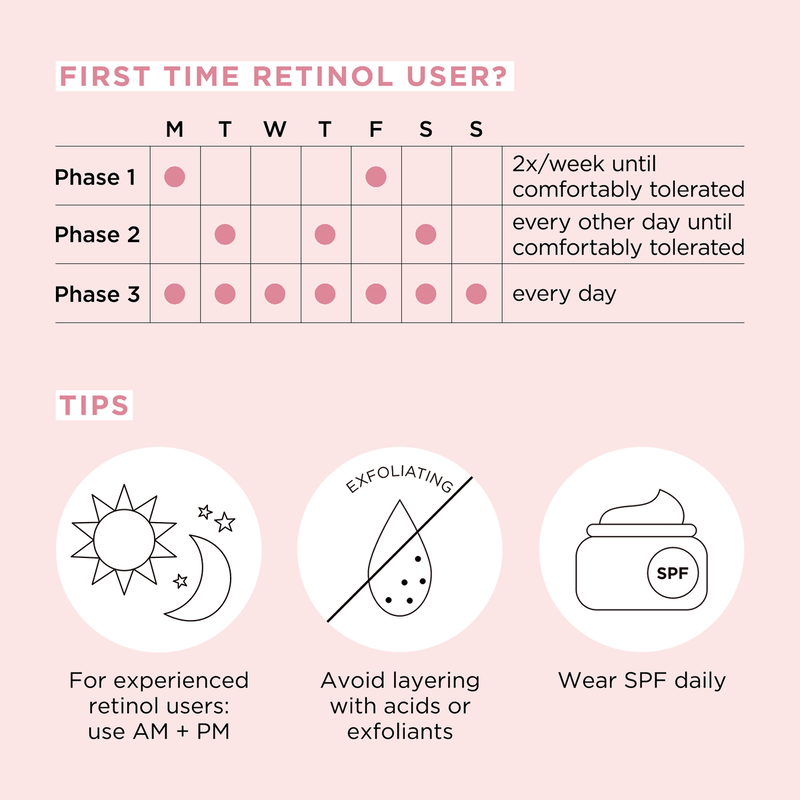 FIRST TIME RETINOL USER?

| | M | T | W | T | F | S | S | |
|---|---|---|---|---|---|---|---|---|
| Phase 1 | ● | | | | ● | | | 2x/week until comfortably tolerated |
| Phase 2 | | ● | | ● | | ● | | every other day until comfortably tolerated |
| Phase 3 | ● | ● | ● | ● | ● | ● | ● | every day |

TIPS

For experienced retinol users: use AM + PM

EXFOLIATING

Avoid layering with acids or exfoliants

SPF

Wear SPF daily